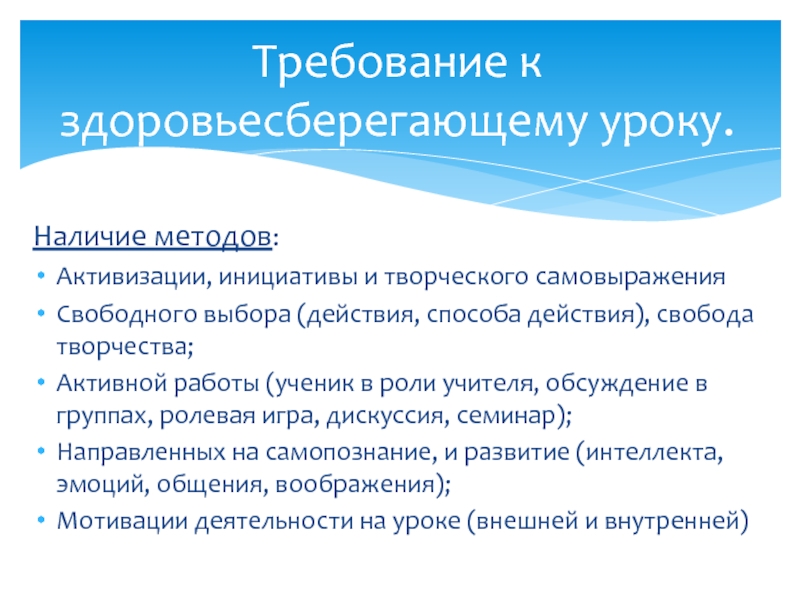 Требование к здоровьесберегающему уроку.

Наличие методов:

• Активизации, инициативы и творческого самовыражения
• Свободного выбора (действия, способа действия), свобода творчества;
• Активной работы (ученик в роли учителя, обсуждение в группах, ролевая игра, дискуссия, семинар);
• Направленных на самопознание, и развитие (интеллекта, эмоций, общения, воображения);
• Мотивации деятельности на уроке (внешней и внутренней)